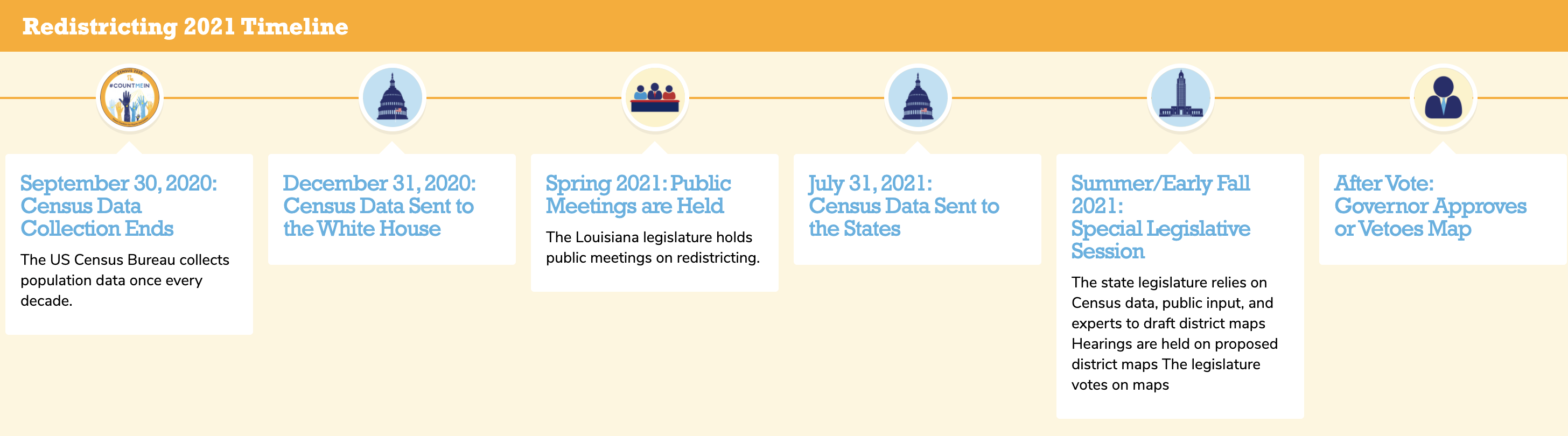 Redistricting 2021 Timeline

CENSUS 2020
#COUNTMEIN

September 30, 2020: Census Data Collection Ends

The US Census Bureau collects population data once every decade.

December 31, 2020: Census Data Sent to the White House

Spring 2021: Public Meetings are Held

The Louisiana legislature holds public meetings on redistricting.

July 31, 2021: Census Data Sent to the States

Summer/Early Fall 2021: Special Legislative Session

The state legislature relies on Census data, public input, and experts to draft district maps Hearings are held on proposed district maps The legislature votes on maps

After Vote: Governor Approves or Vetoes Map